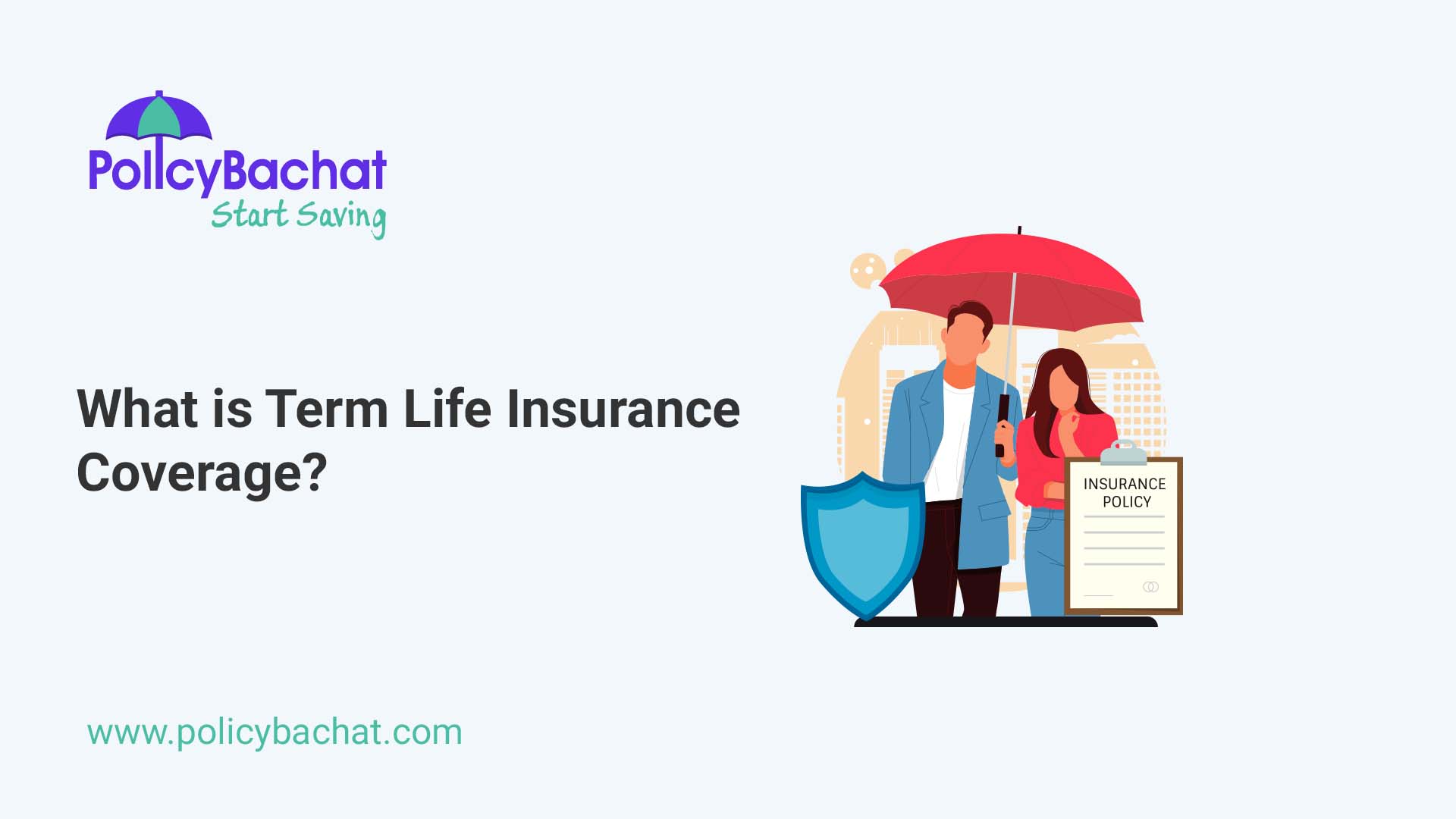 PolicyBachat
Start Saving

What is Term Life Insurance Coverage?

INSURANCE POLICY

www.policybachat.com